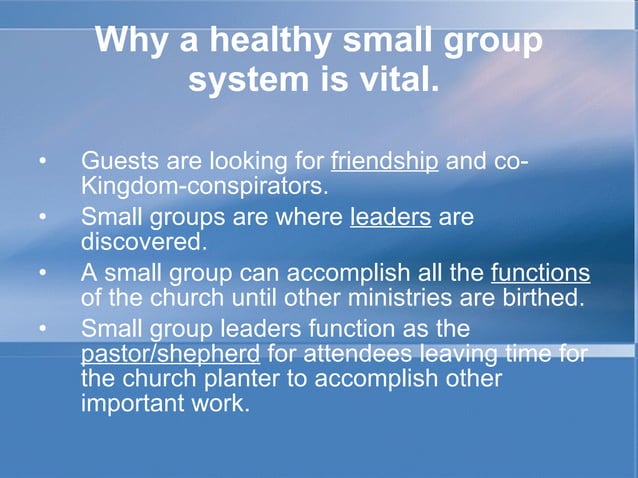 Why a healthy small group system is vital.

• Guests are looking for friendship and co-Kingdom-conspirators.
• Small groups are where leaders are discovered.
• A small group can accomplish all the functions of the church until other ministries are birthed.
• Small group leaders function as the pastor/shepherd for attendees leaving time for the church planter to accomplish other important work.